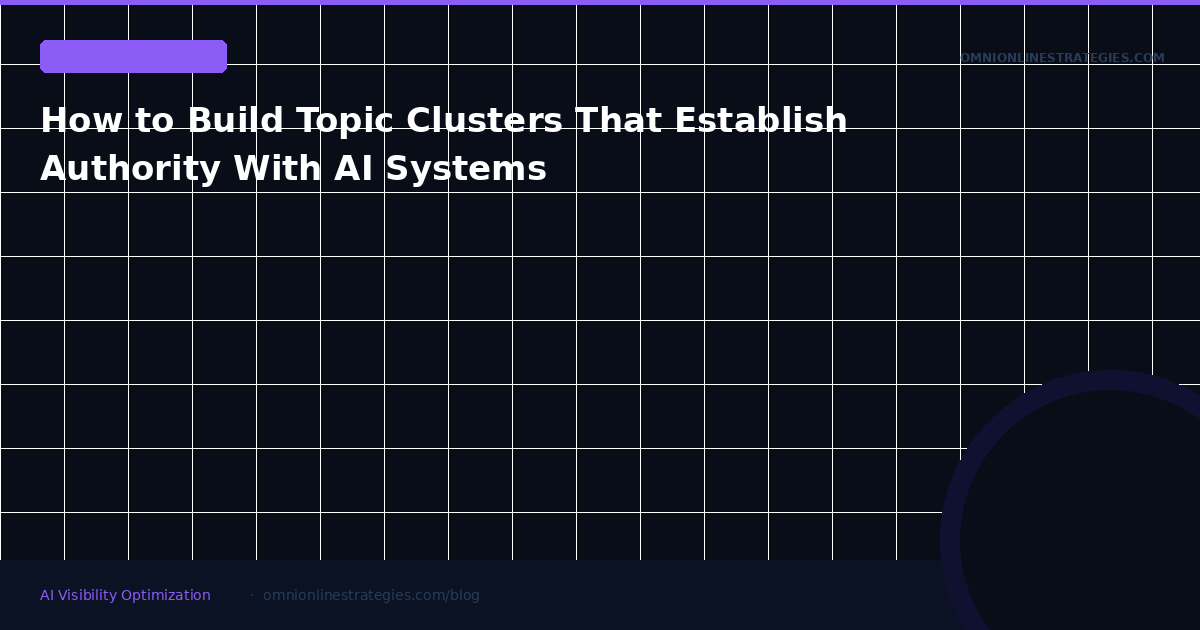 OMNIONLINESTRATEGIES.COM

How to Build Topic Clusters That Establish Authority With AI Systems

AI Visibility Optimization · omnionlinestrategies.com/blog